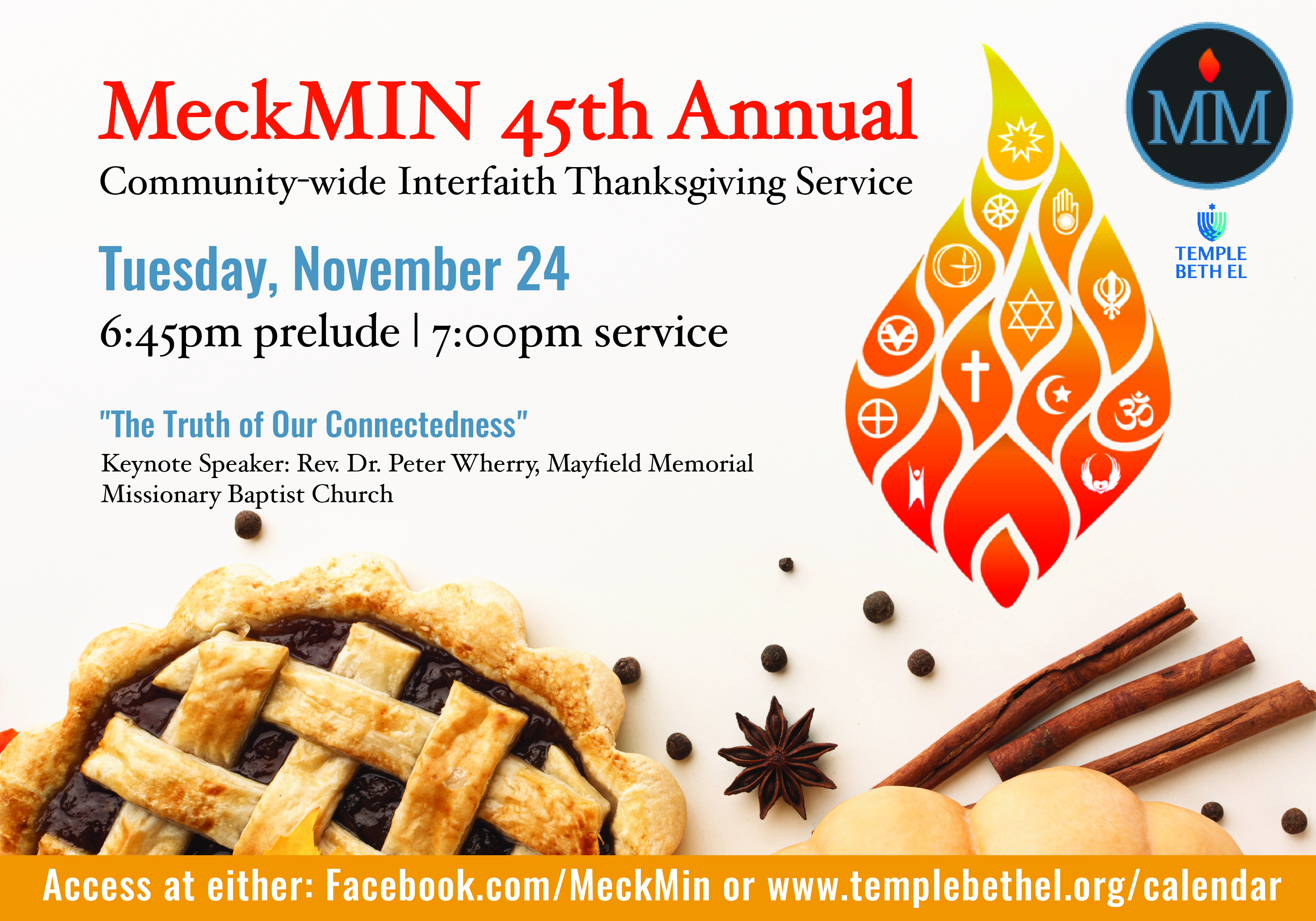 MeckMIN 45th Annual

Community-wide Interfaith Thanksgiving Service

Tuesday, November 24

6:45pm prelude | 7:00pm service

"The Truth of Our Connectedness"

Keynote Speaker: Rev. Dr. Peter Wherry, Mayfield Memorial Missionary Baptist Church

MM

TEMPLE BETH EL

Access at either: Facebook.com/MeckMin or www.templebethel.org/calendar